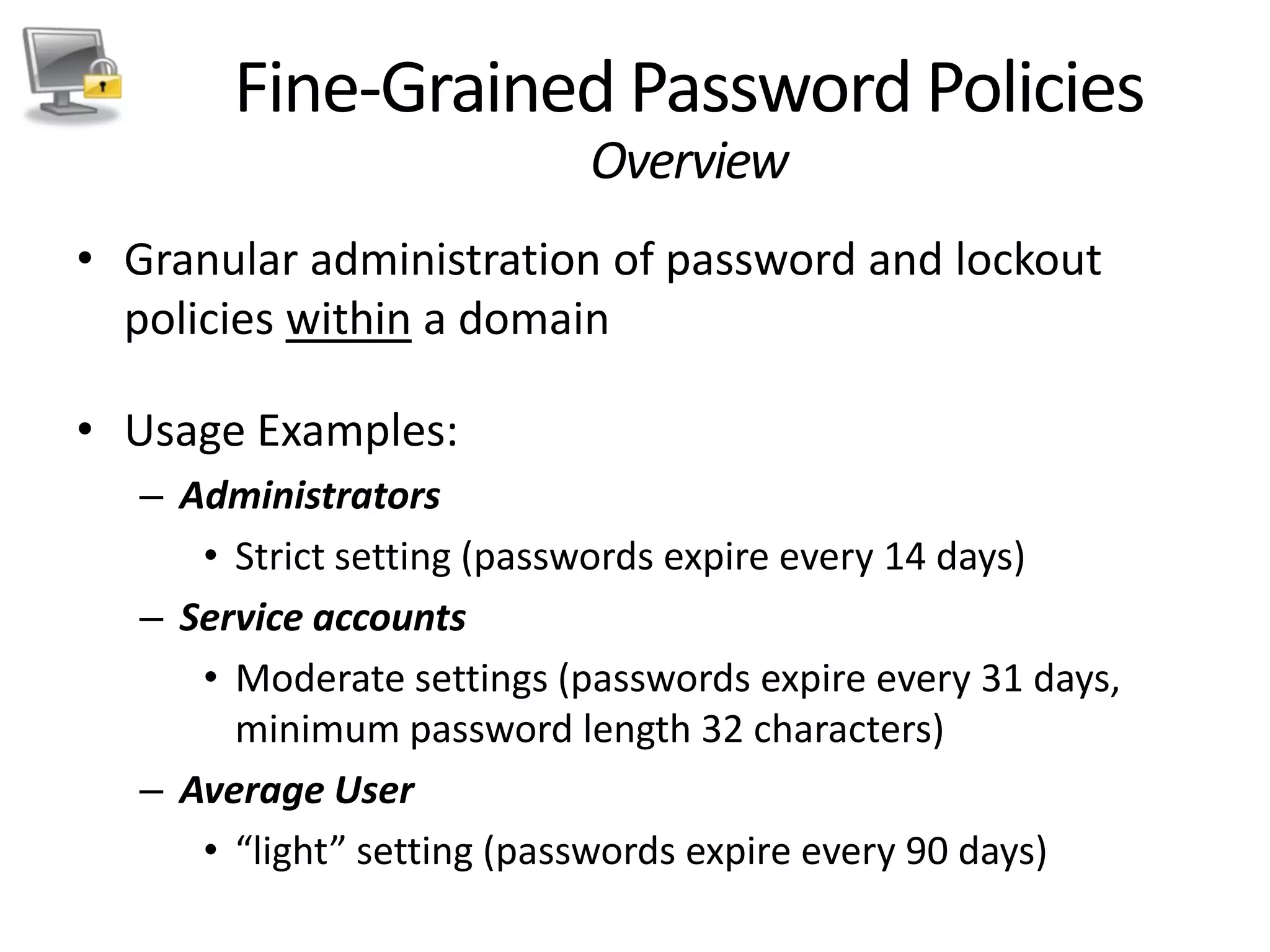 Fine-Grained Password Policies
Overview

• Granular administration of password and lockout policies within a domain

• Usage Examples:
– Administrators
• Strict setting (passwords expire every 14 days)
– Service accounts
• Moderate settings (passwords expire every 31 days, minimum password length 32 characters)
– Average User
• “light” setting (passwords expire every 90 days)